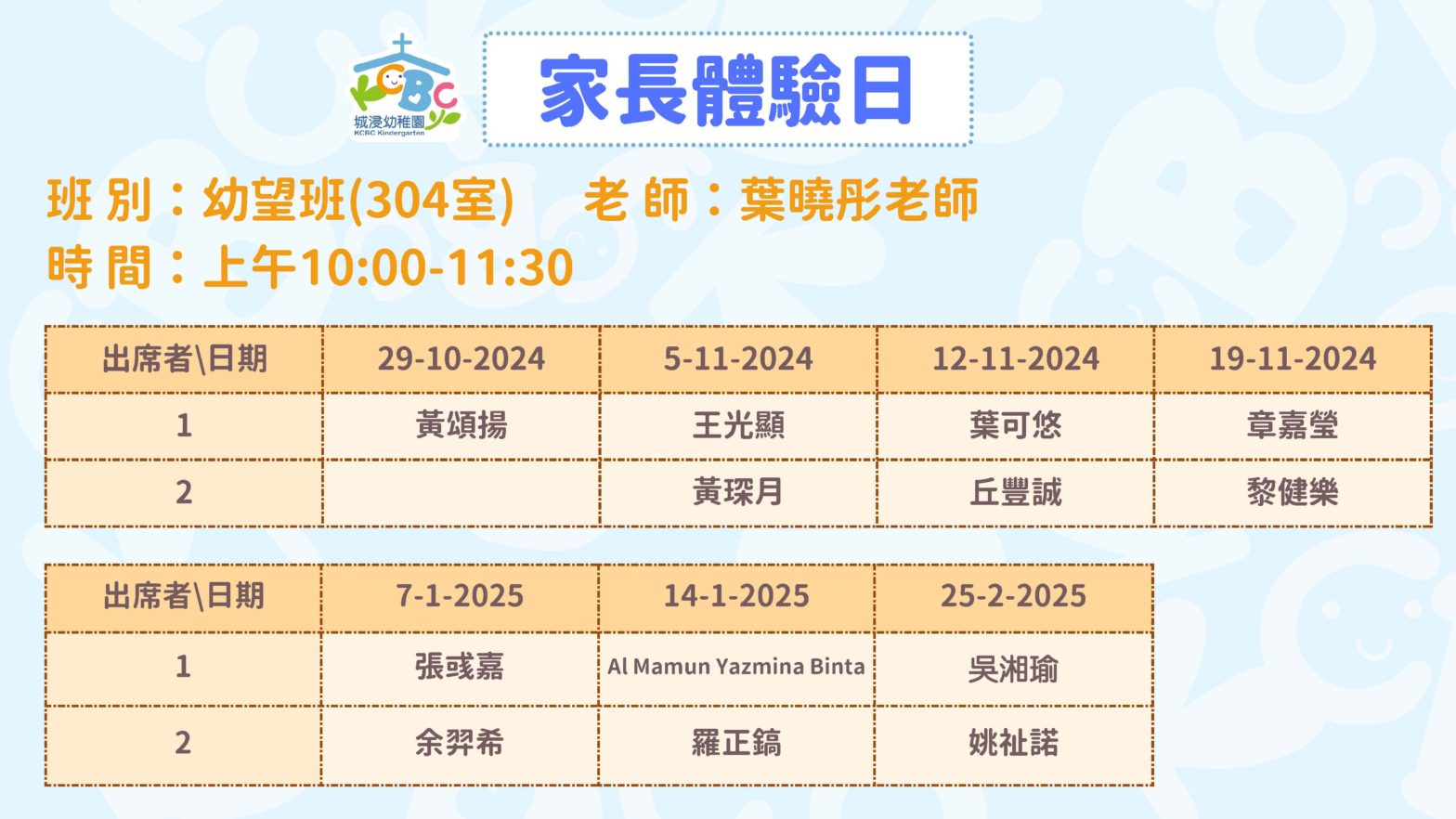 KCBC
城浸幼稚園
KCBC Kindergarten

家長體驗日

班 別：幼望班(304室)　老 師：葉曉彤老師
時 間：上午10:00-11:30

| 出席者\日期 | 29-10-2024 | 5-11-2024 | 12-11-2024 | 19-11-2024 |
|---|---|---|---|---|
| 1 | 黃頌揚 | 王光顯 | 葉可悠 | 章嘉瑩 |
| 2 | | 黃琛月 | 丘豐誠 | 黎健樂 |

| 出席者\日期 | 7-1-2025 | 14-1-2025 | 25-2-2025 |
|---|---|---|---|
| 1 | 張彧嘉 | Al Mamun Yazmina Binta | 吳湘瑜 |
| 2 | 余羿希 | 羅正鎬 | 姚祉諾 |